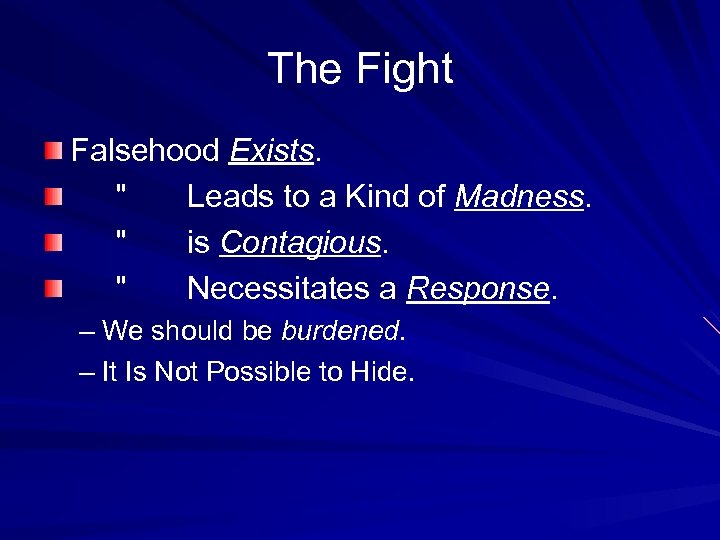 The Fight

Falsehood Exists.

" Leads to a Kind of Madness.

" is Contagious.

" Necessitates a Response.

– We should be burdened.

– It Is Not Possible to Hide.